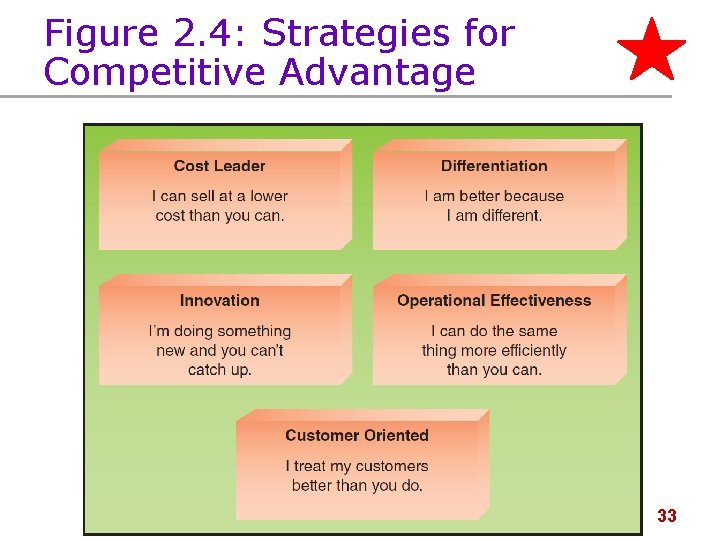 Figure 2.4: Strategies for Competitive Advantage

Cost Leader
I can sell at a lower cost than you can.

Differentiation
I am better because I am different.

Innovation
I'm doing something new and you can't catch up.

Operational Effectiveness
I can do the same thing more efficiently than you can.

Customer Oriented
I treat my customers better than you do.

33